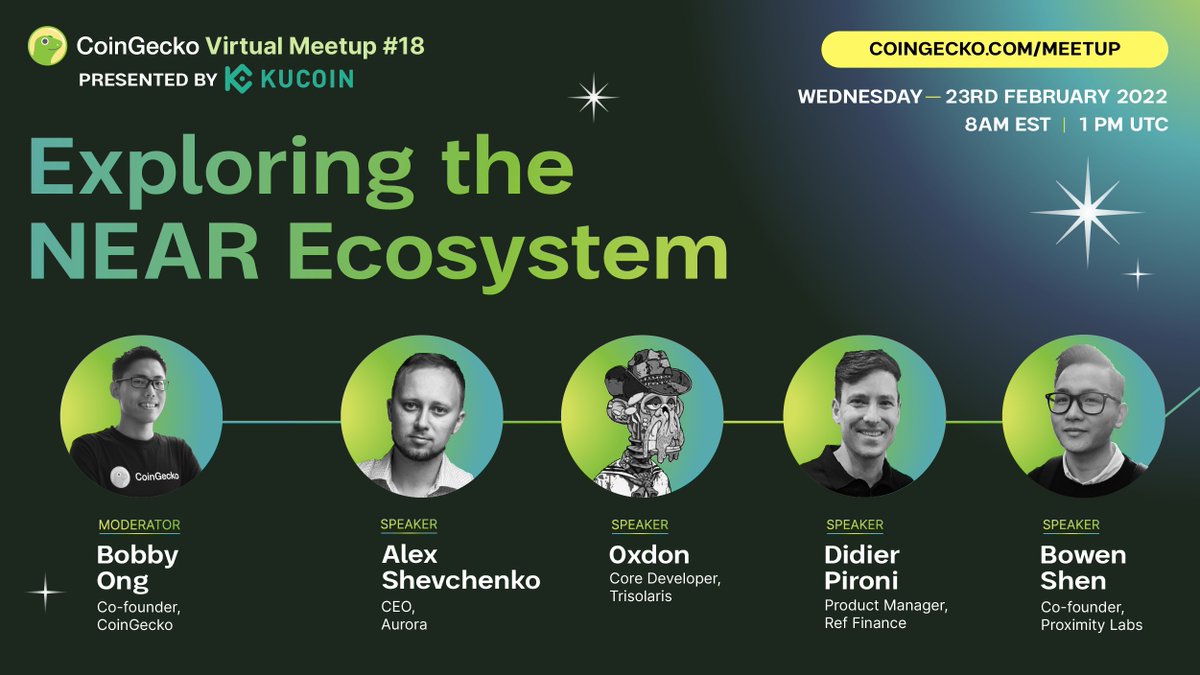 CoinGecko Virtual Meetup #18
PRESENTED BY KUCOIN

COINGECKO.COM/MEETUP

WEDNESDAY — 23RD FEBRUARY 2022
8AM EST | 1 PM UTC

Exploring the NEAR Ecosystem

CoinGecko

MODERATOR
Bobby Ong
Co-founder, CoinGecko

SPEAKER
Alex Shevchenko
CEO, Aurora

SPEAKER
0xdon
Core Developer, Trisolaris

SPEAKER
Didier Pironi
Product Manager, Ref Finance

SPEAKER
Bowen Shen
Co-founder, Proximity Labs